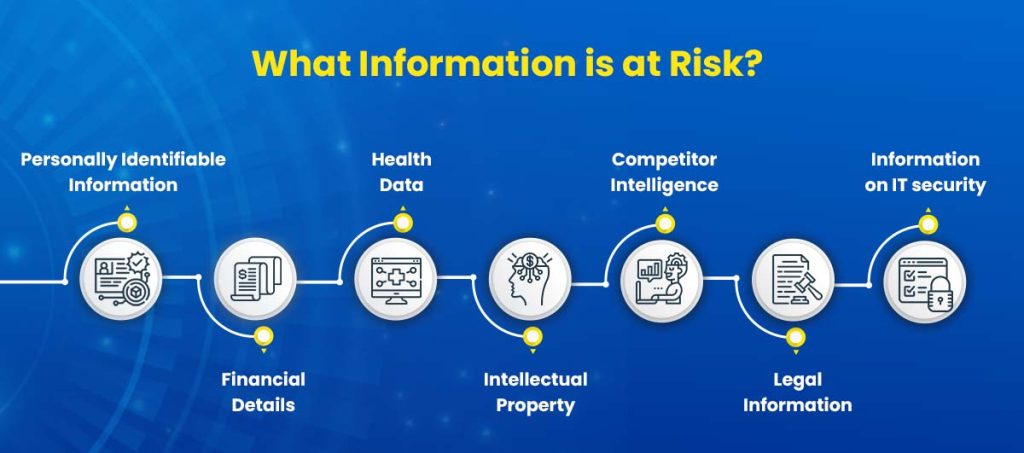 What Information is at Risk?

Personally Identifiable Information

Financial Details

Health Data

Intellectual Property

Competitor Intelligence

Legal Information

Information on IT security